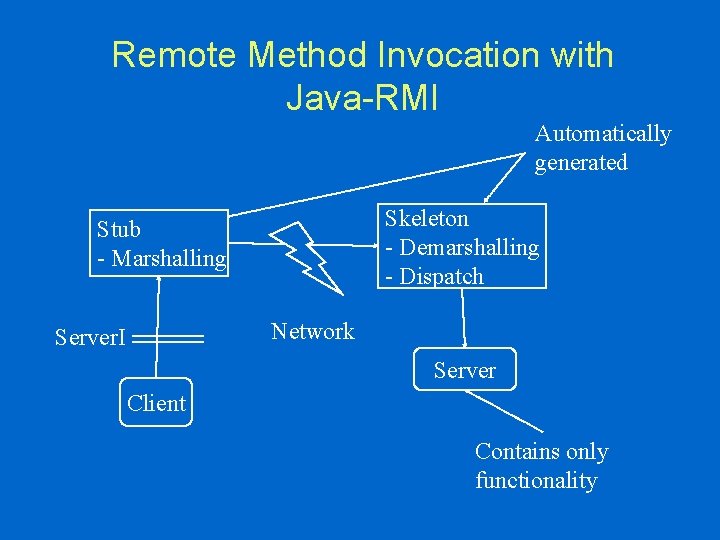 Remote Method Invocation with Java-RMI

Automatically generated

Stub
- Marshalling

Skeleton
- Demarshalling
- Dispatch

ServerI

Network

Server

Client

Contains only functionality